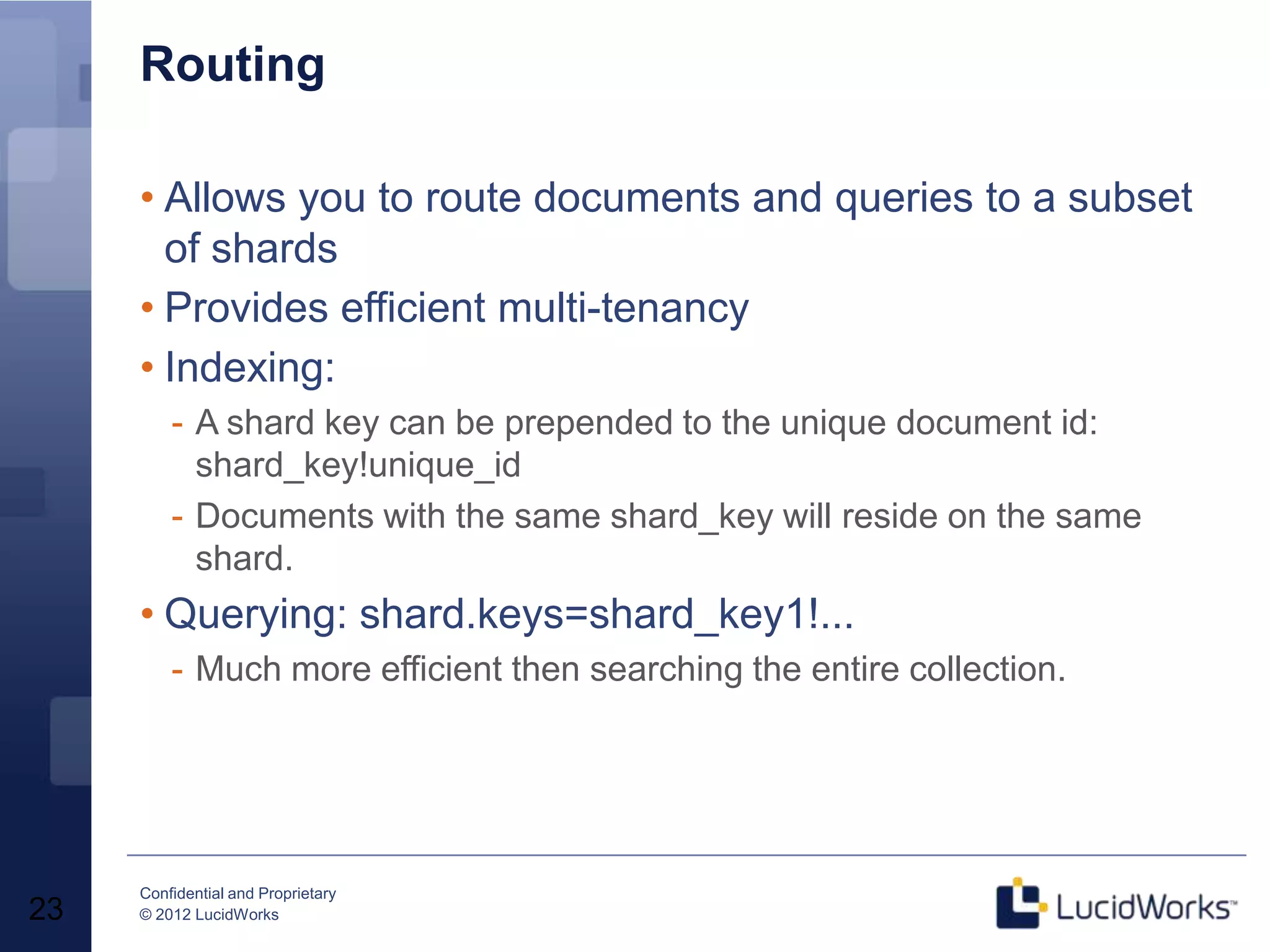 Routing

• Allows you to route documents and queries to a subset of shards
• Provides efficient multi-tenancy
• Indexing:
- A shard key can be prepended to the unique document id: shard_key!unique_id
- Documents with the same shard_key will reside on the same shard.
• Querying: shard.keys=shard_key1!...
- Much more efficient then searching the entire collection.

23

Confidential and Proprietary
© 2012 LucidWorks

LucidWorks™